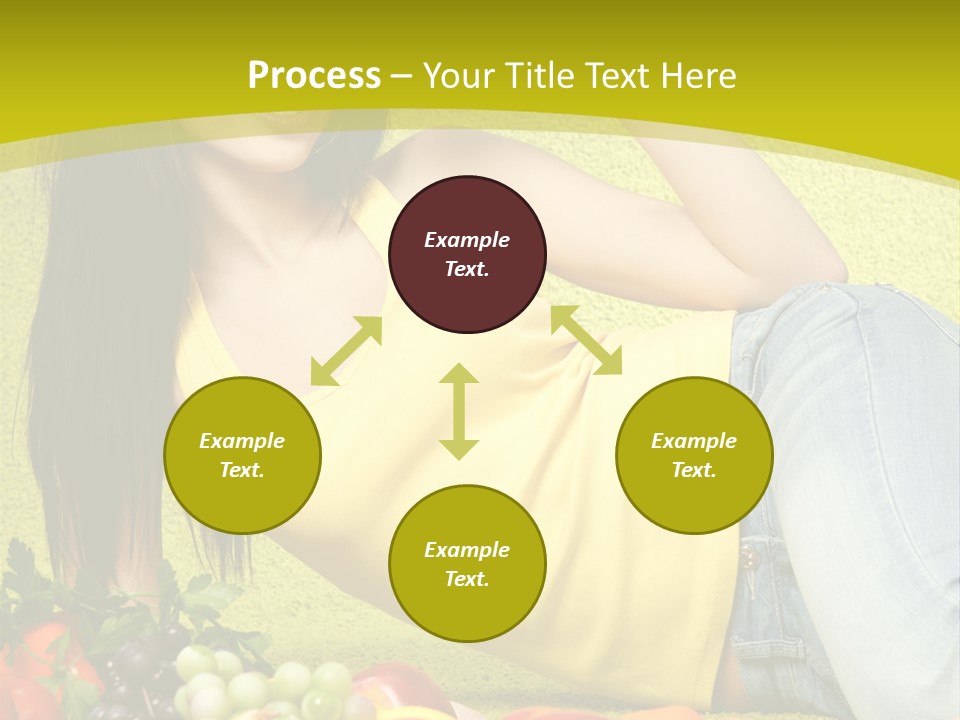 Process – Your Title Text Here

Example Text.

Example Text.

Example Text.

Example Text.